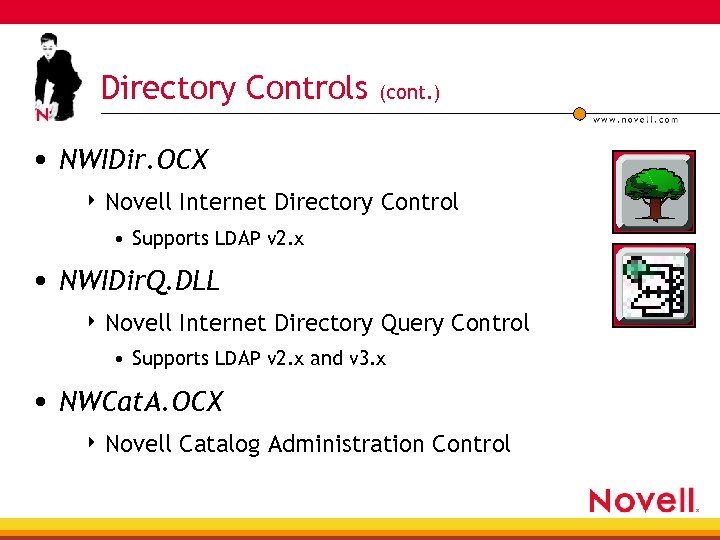 N

Directory Controls (cont.)

www.novell.com

• NWIDir.OCX
  ‣ Novell Internet Directory Control
    • Supports LDAP v2.x
• NWIDirQ.DLL
  ‣ Novell Internet Directory Query Control
    • Supports LDAP v2.x and v3.x
• NWCatA.OCX
  ‣ Novell Catalog Administration Control

Novell.